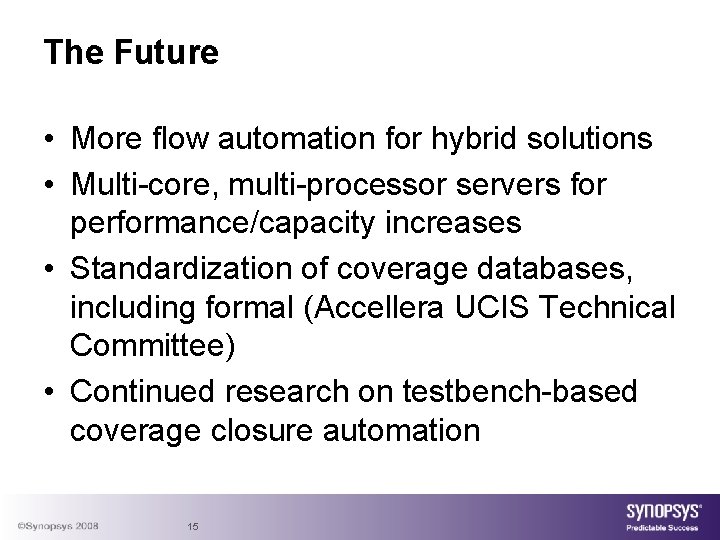 The Future

• More flow automation for hybrid solutions
• Multi-core, multi-processor servers for performance/capacity increases
• Standardization of coverage databases, including formal (Accellera UCIS Technical Committee)
• Continued research on testbench-based coverage closure automation

©Synopsys 2008 15

SYNOPSYS®
Predictable Success